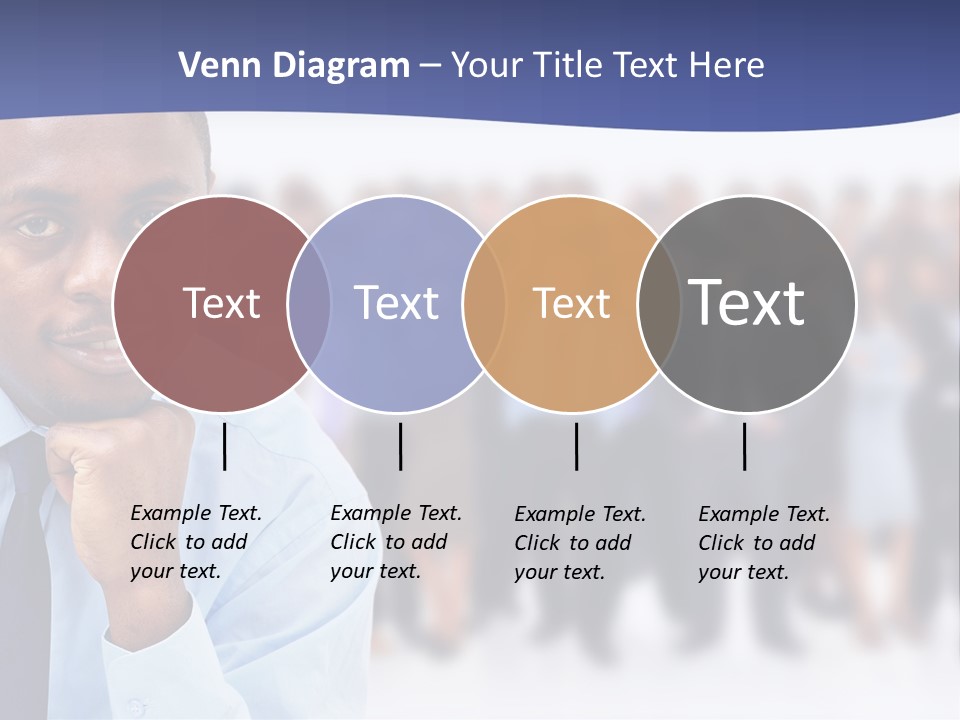 Venn Diagram – Your Title Text Here

Text

Text

Text

Text

Example Text. Click to add your text.

Example Text. Click to add your text.

Example Text. Click to add your text.

Example Text. Click to add your text.